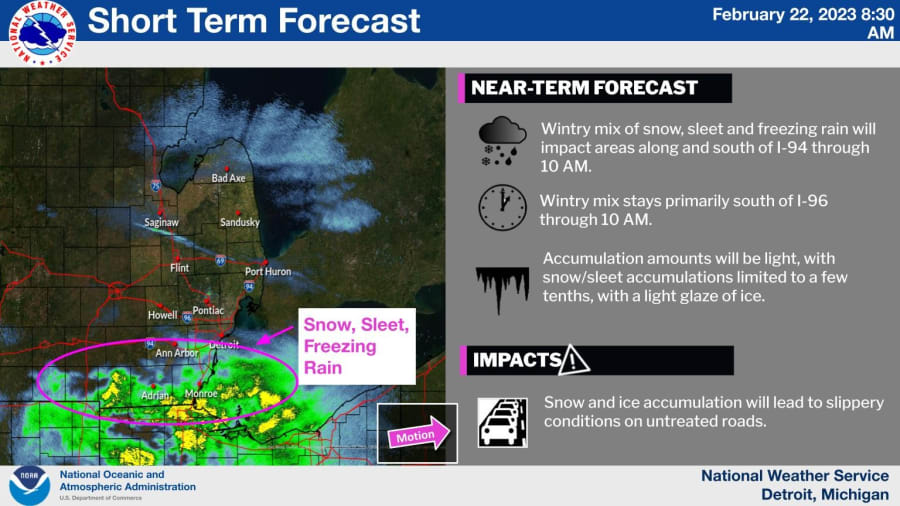 NATIONAL WEATHER SERVICE

Short Term Forecast

February 22, 2023 8:30 AM

75

Bad Axe

Saginaw

Sandusky

Flint

69

Port Huron

94

Howell

96

Pontiac

94

Ann Arbor

Detroit

Adrian

Monroe

Snow, Sleet, Freezing Rain

Motion

NEAR-TERM FORECAST

Wintry mix of snow, sleet and freezing rain will impact areas along and south of I-94 through 10 AM.

Wintry mix stays primarily south of I-96 through 10 AM.

Accumulation amounts will be light, with snow/sleet accumulations limited to a few tenths, with a light glaze of ice.

IMPACTS

Snow and ice accumulation will lead to slippery conditions on untreated roads.

NOAA

National Oceanic and Atmospheric Administration

U.S. Department of Commerce

National Weather Service
Detroit, Michigan